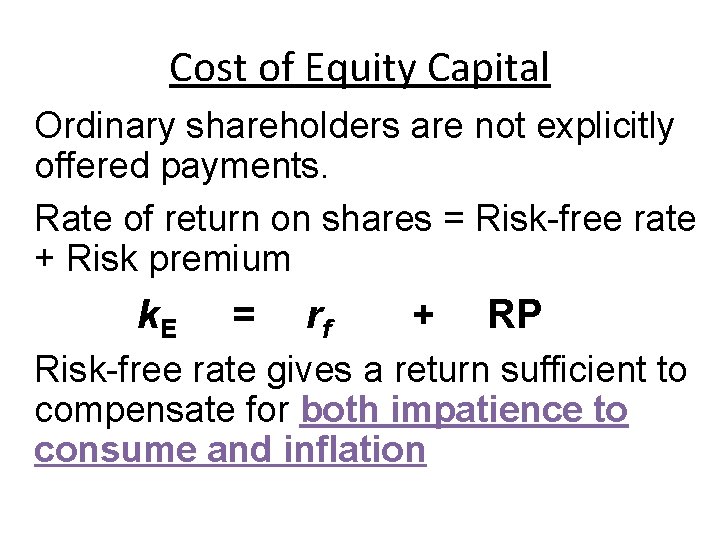 Cost of Equity Capital

Ordinary shareholders are not explicitly offered payments.

Rate of return on shares = Risk-free rate + Risk premium

$k_E = r_f + RP$

Risk-free rate gives a return sufficient to compensate for both impatience to consume and inflation